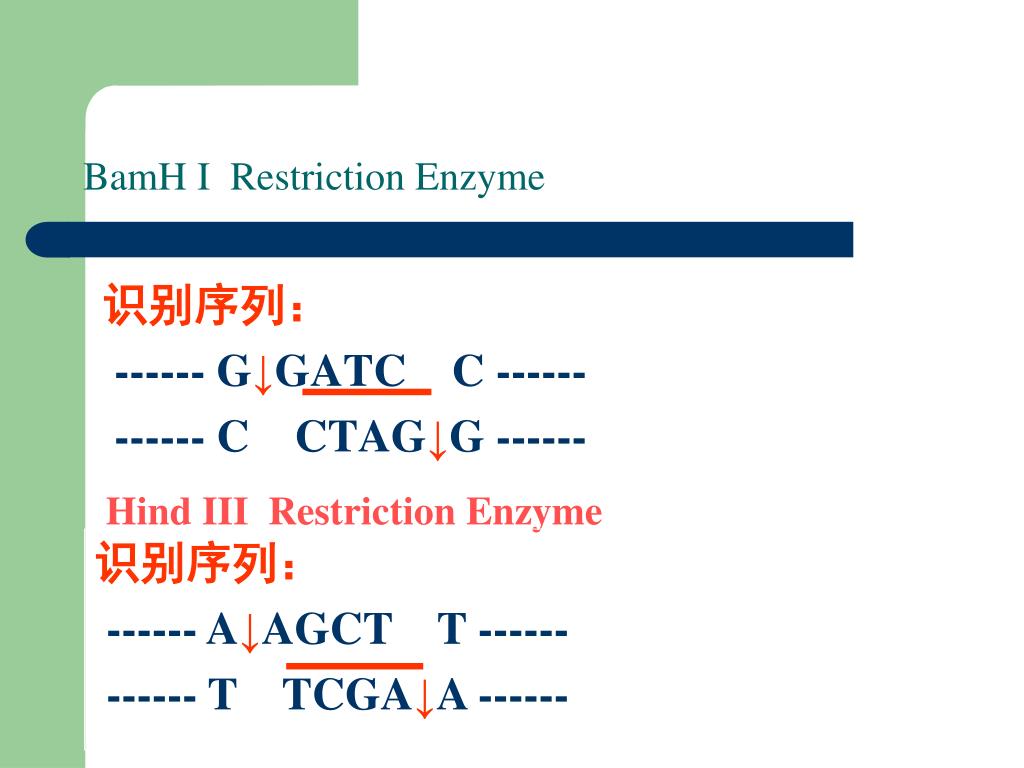 BamH I Restriction Enzyme

识别序列：

------ G↓GATC C ------

------ C CTAG↓G ------

Hind III Restriction Enzyme

识别序列：

------ A↓AGCT T ------

------ T TCGA↓A ------